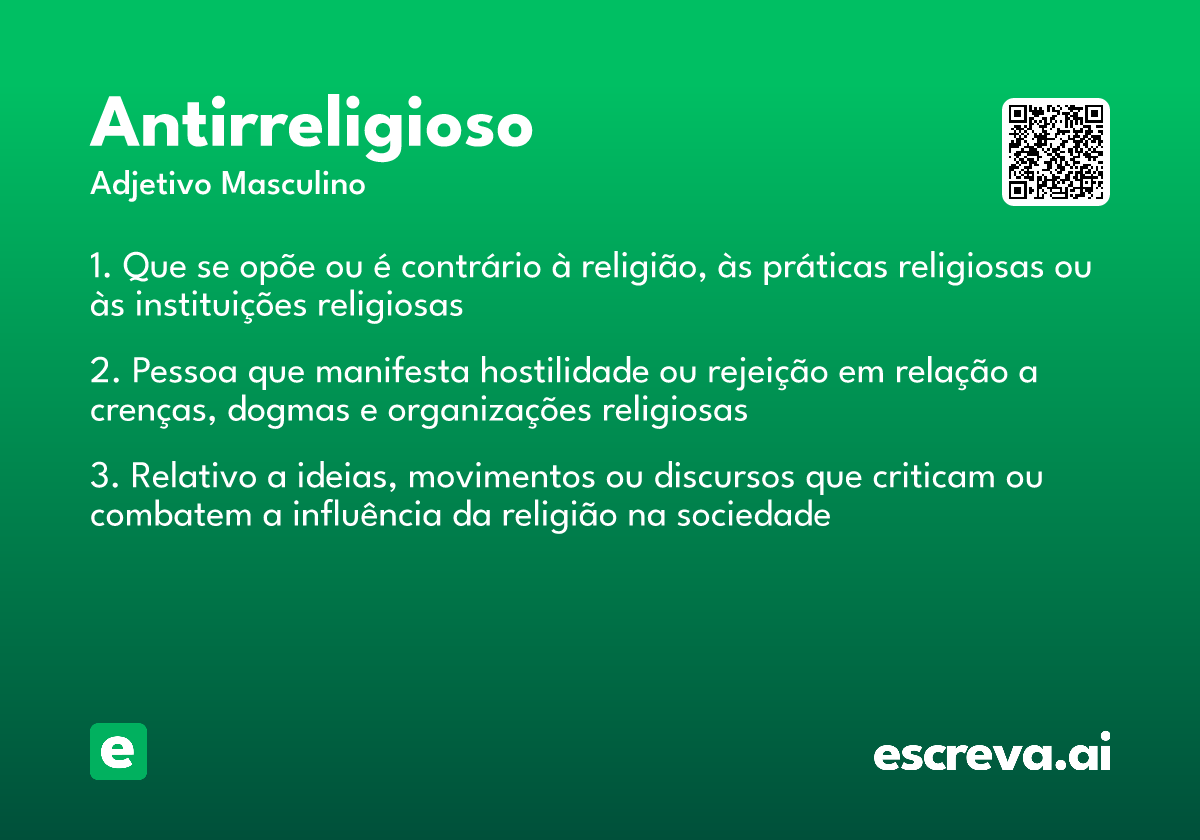 Antirreligioso
Adjetivo Masculino

1. Que se opõe ou é contrário à religião, às práticas religiosas ou às instituições religiosas

2. Pessoa que manifesta hostilidade ou rejeição em relação a crenças, dogmas e organizações religiosas

3. Relativo a ideias, movimentos ou discursos que criticam ou combatem a influência da religião na sociedade

e

escreva.ai